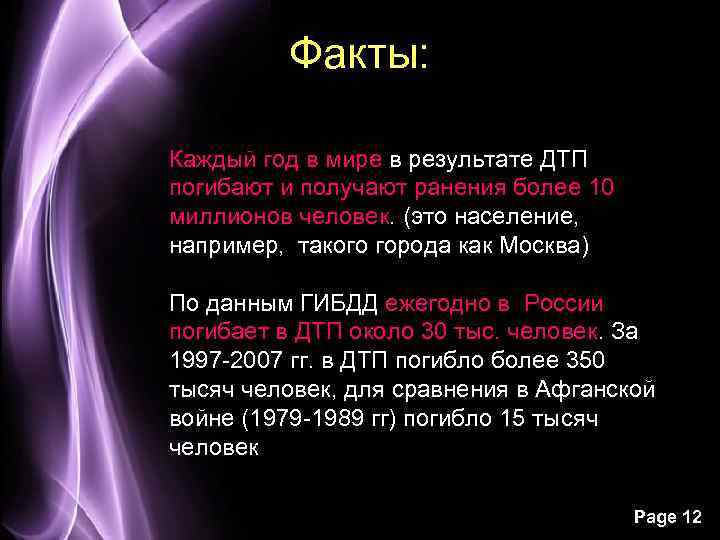 Факты:

Каждый год в мире в результате ДТП погибают и получают ранения более 10 миллионов человек. (это население, например, такого города как Москва)

По данным ГИБДД ежегодно в России погибает в ДТП около 30 тыс. человек. За 1997-2007 гг. в ДТП погибло более 350 тысяч человек, для сравнения в Афганской войне (1979-1989 гг) погибло 15 тысяч человек

Page 12